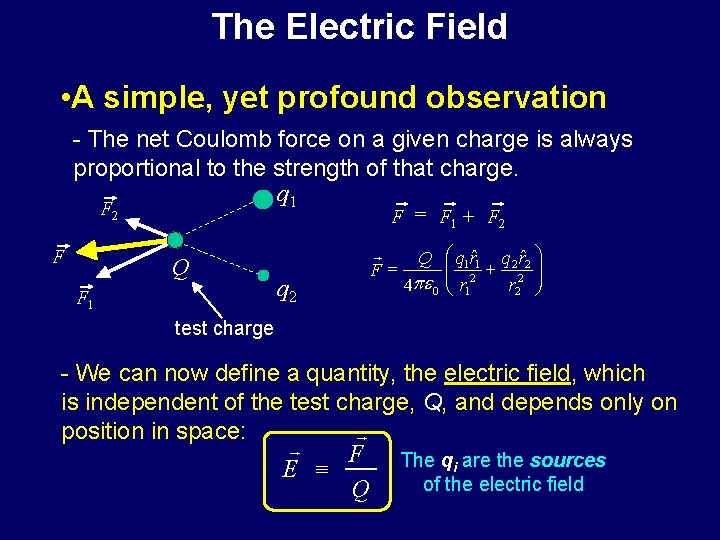 The Electric Field

•A simple, yet profound observation

- The net Coulomb force on a given charge is always proportional to the strength of that charge.

$\vec{F}_2$
$q_1$
$\vec{F}$
$Q$
$\vec{F}_1$
$q_2$
test charge

$\vec{F} = \vec{F}_1 + \vec{F}_2$

$\vec{F} = \frac{Q}{4\pi\varepsilon_0}\left(\frac{q_1\hat{r}_1}{r_1^2} + \frac{q_2\hat{r}_2}{r_2^2}\right)$

- We can now define a quantity, the electric field, which is independent of the test charge, Q, and depends only on position in space:

$\vec{E} \equiv \frac{\vec{F}}{Q}$

The $q_i$ are the sources of the electric field